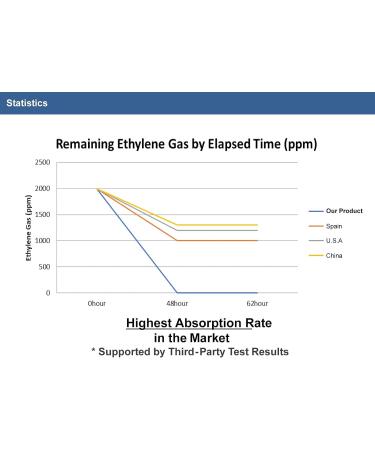 Statistics

Remaining Ethylene Gas by Elapsed Time (ppm)

Ethylene Gas (ppm)

2500
2000
1500
1000
500
0

0hour
48hour
62hour

Our Product
Spain
U.S.A
China

Highest Absorption Rate
in the Market
* Supported by Third-Party Test Results